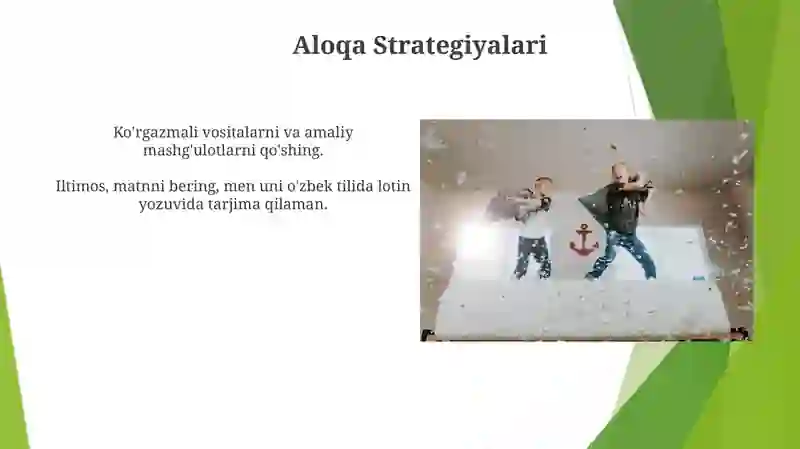 Aloqa Strategiyalari

Ko'rgazmali vositalarni va amaliy mashg'ulotlarni qo'shing.

Iltimos, matnni bering, men uni o'zbek tilida lotin yozuvida tarjima qilaman.